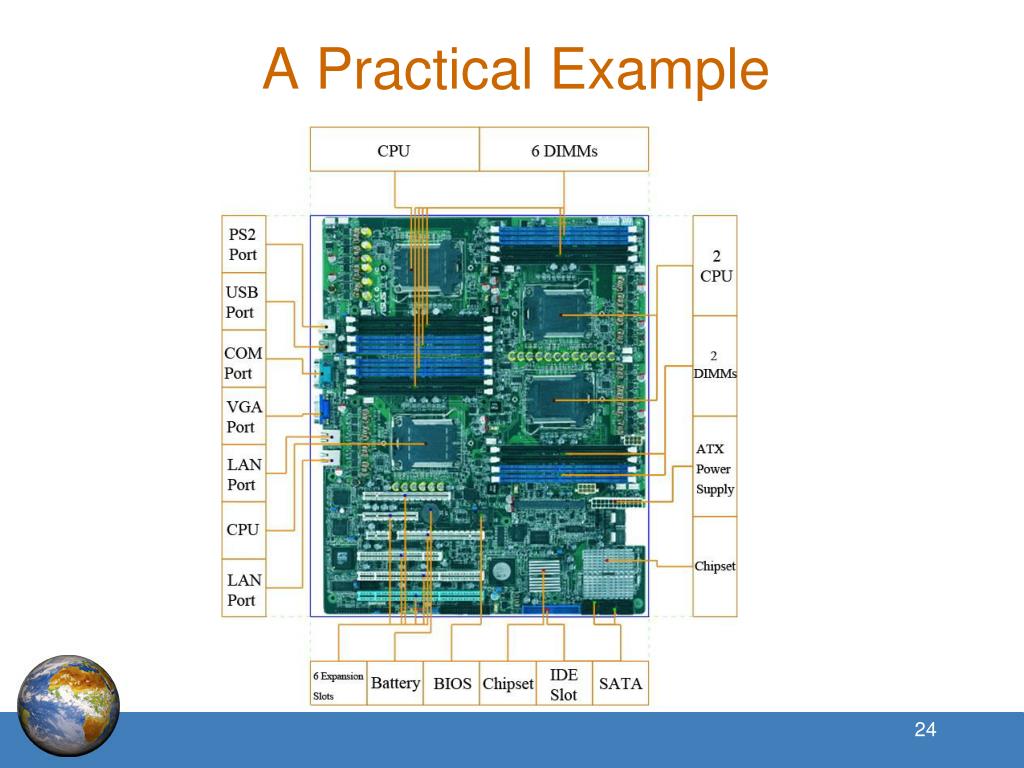 A Practical Example

CPU

6 DIMMs

PS2 Port

USB Port

COM Port

VGA Port

LAN Port

CPU

LAN Port

2 CPU

2 DIMMs

ATX Power Supply

Chipset

6 Expansion Slots

Battery

BIOS

Chipset

IDE Slot

SATA

24